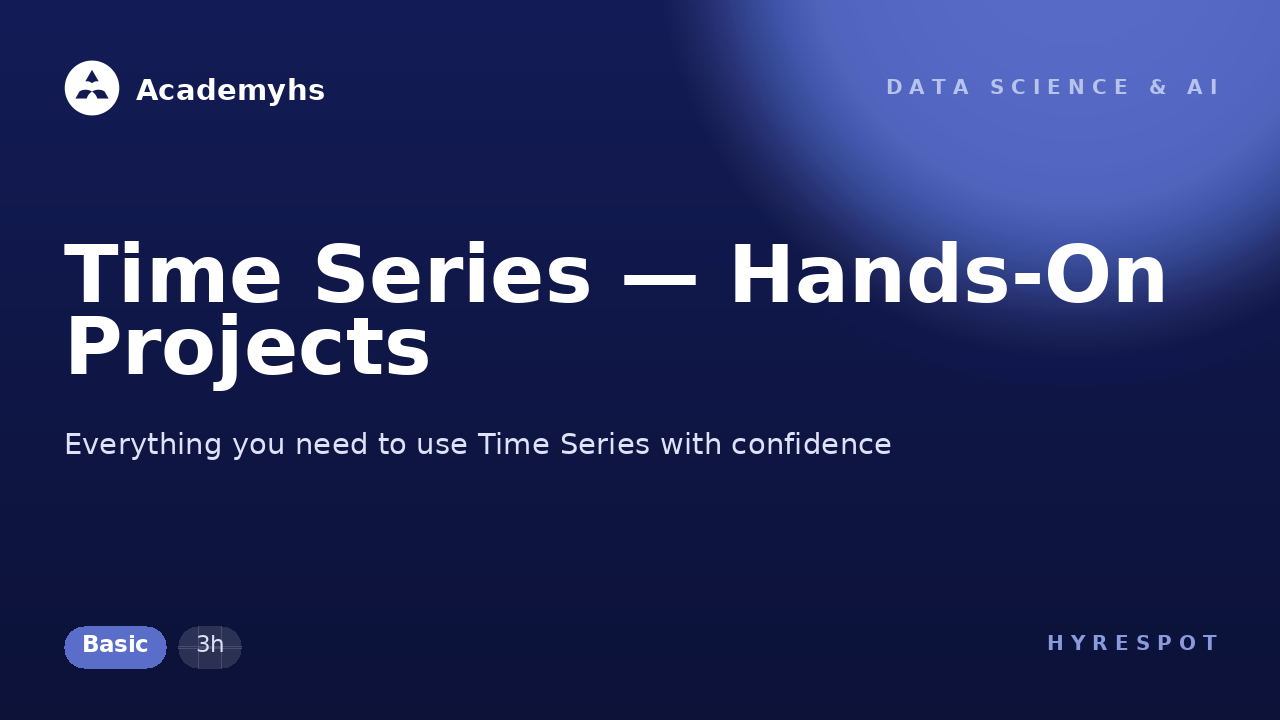 Academyhs

DATA SCIENCE & AI

Time Series — Hands-On Projects

Everything you need to use Time Series with confidence

Basic

3h

HYRESPOT